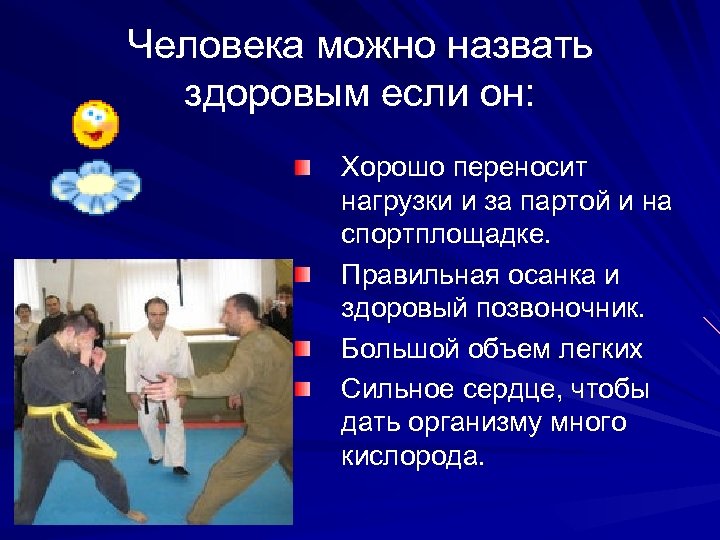 Человека можно назвать здоровым если он:

Хорошо переносит нагрузки и за партой и на спортплощадке.

Правильная осанка и здоровый позвоночник.

Большой объем легких

Сильное сердце, чтобы дать организму много кислорода.